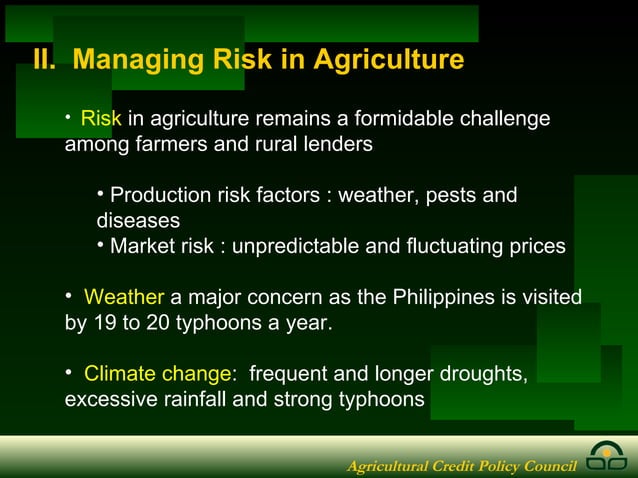 II. Managing Risk in Agriculture

• Risk in agriculture remains a formidable challenge among farmers and rural lenders

• Production risk factors : weather, pests and diseases
• Market risk : unpredictable and fluctuating prices

• Weather a major concern as the Philippines is visited by 19 to 20 typhoons a year.

• Climate change: frequent and longer droughts, excessive rainfall and strong typhoons

Agricultural Credit Policy Council